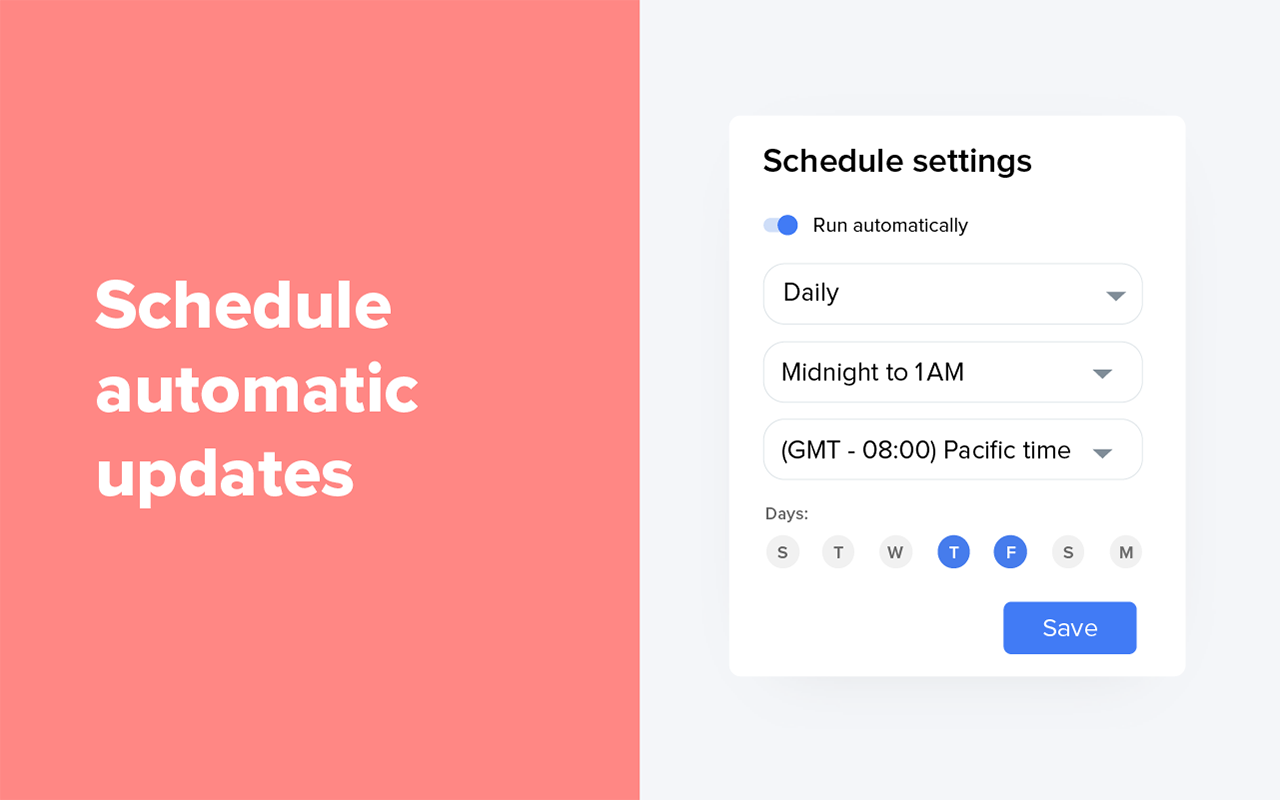 Schedule automatic updates

Schedule settings

Run automatically

Daily

Midnight to 1AM

(GMT - 08:00) Pacific time

Days:

S T W T F S M

Save